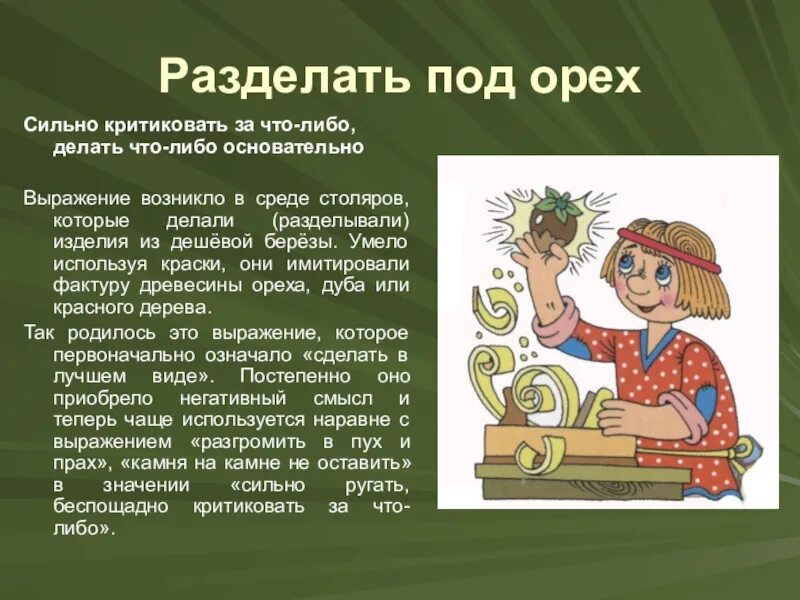 Разделать под орех

Сильно критиковать за что-либо, делать что-либо основательно

Выражение возникло в среде столяров, которые делали (разделывали) изделия из дешёвой берёзы. Умело используя краски, они имитировали фактуру древесины ореха, дуба или красного дерева.

Так родилось это выражение, которое первоначально означало «сделать в лучшем виде». Постепенно оно приобрело негативный смысл и теперь чаще используется наравне с выражением «разгромить в пух и прах», «камня на камне не оставить» в значении «сильно ругать, беспощадно критиковать за что-либо».